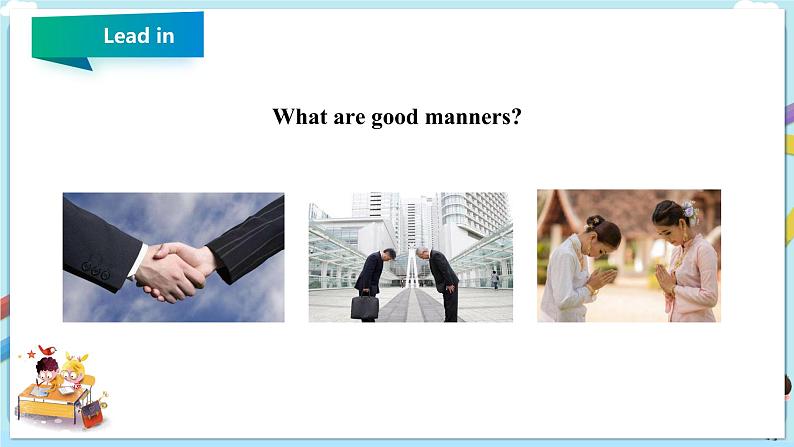 Lead in

What are good manners?